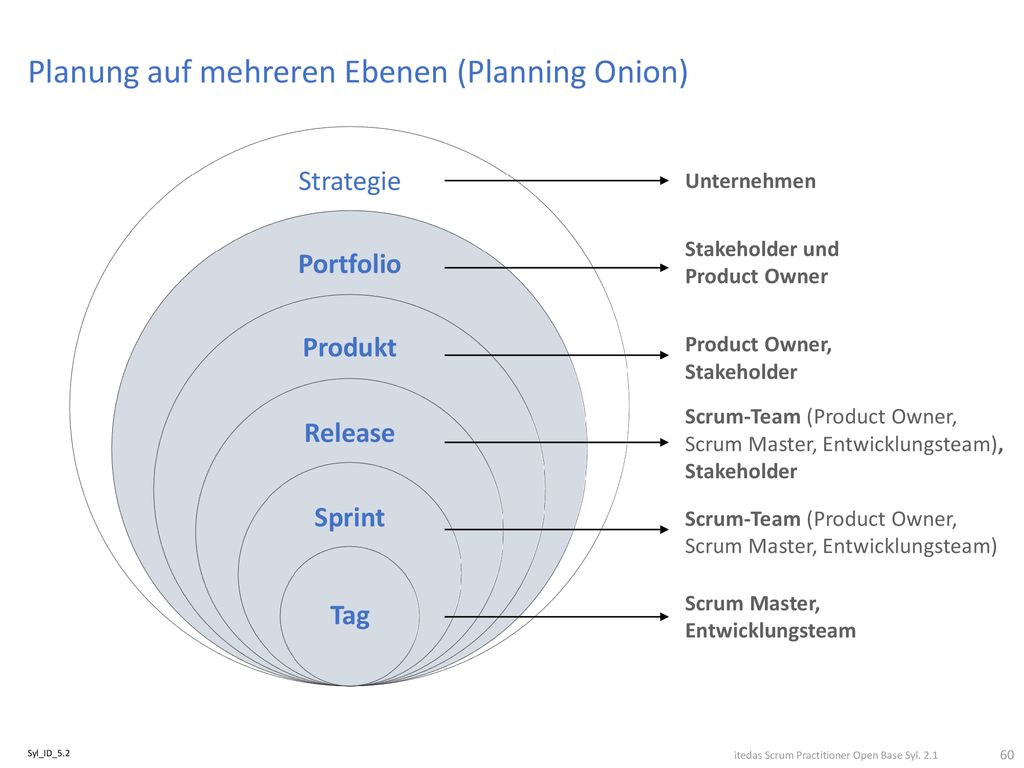 Planung auf mehreren Ebenen (Planning Onion)

Strategie

Portfolio

Produkt

Release

Sprint

Tag

Unternehmen

Stakeholder und Product Owner

Product Owner, Stakeholder

Scrum-Team (Product Owner, Scrum Master, Entwicklungsteam), Stakeholder

Scrum-Team (Product Owner, Scrum Master, Entwicklungsteam)

Scrum Master, Entwicklungsteam

Syl_ID_5.2

itedas Scrum Practitioner Open Base Syl. 2.1

60